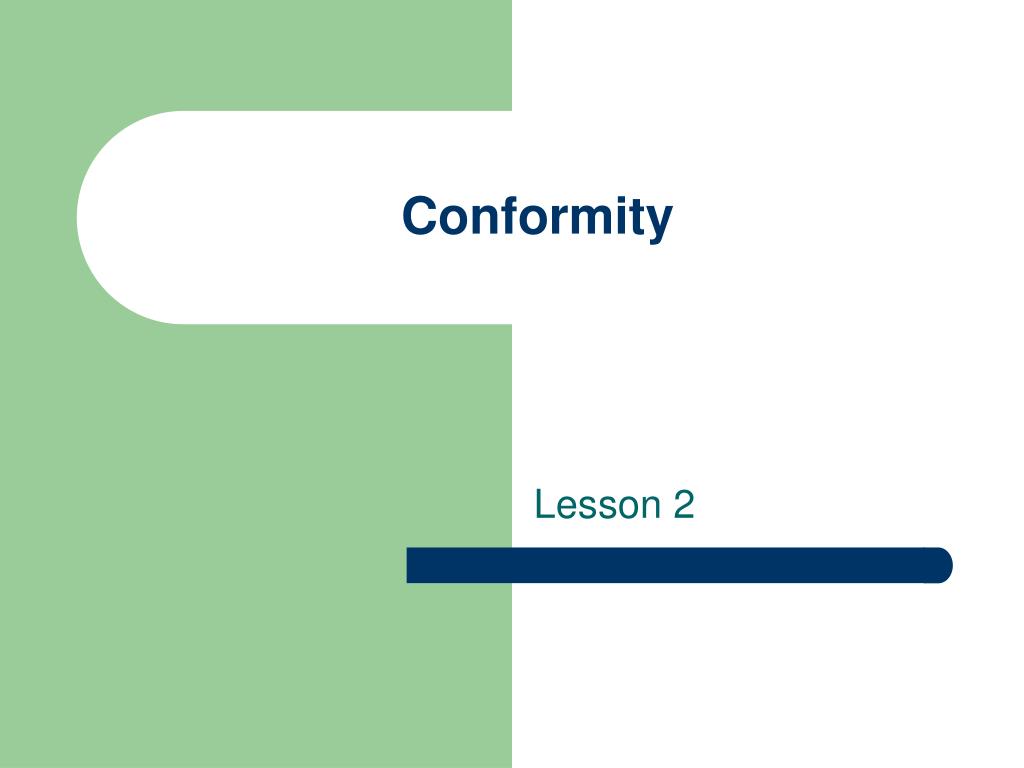 Conformity

Lesson 2